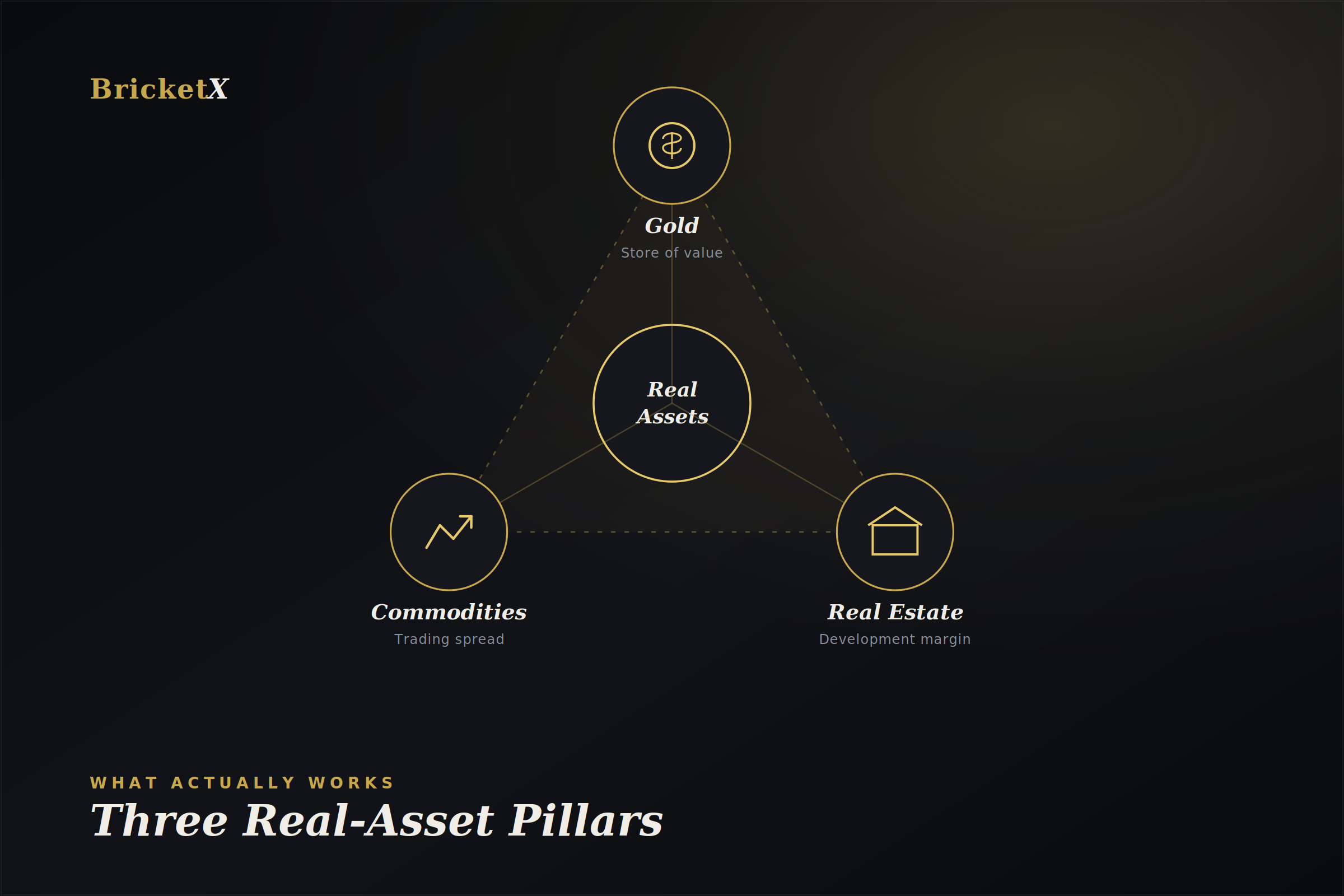 BricketX

Gold
Store of value

Real Assets

Commodities
Trading spread

Real Estate
Development margin

WHAT ACTUALLY WORKS
Three Real-Asset Pillars